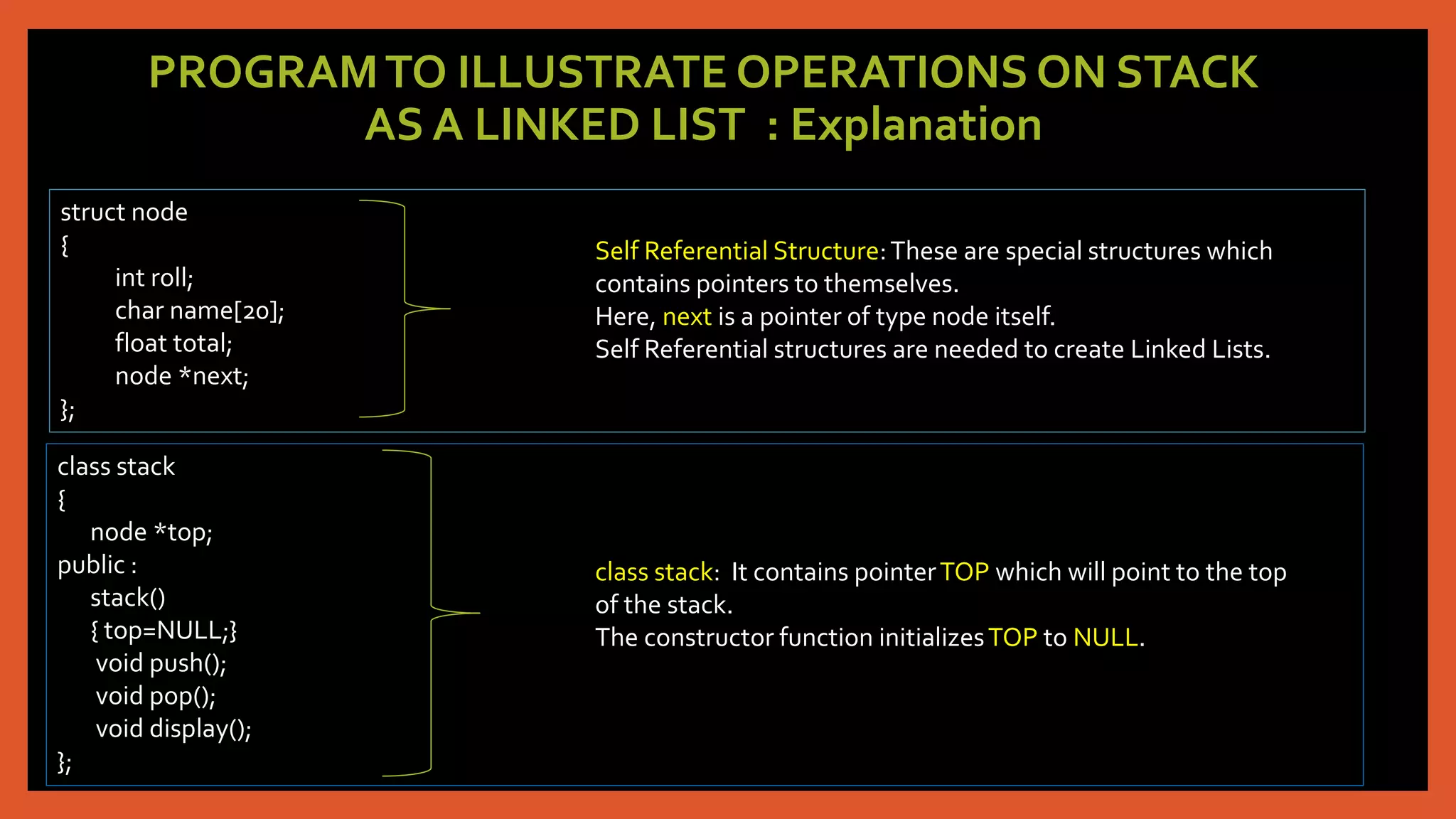 PROGRAM TO ILLUSTRATE OPERATIONS ON STACK AS A LINKED LIST : Explanation

struct node
{
int roll;
char name[20];
float total;
node *next;
};

Self Referential Structure: These are special structures which contains pointers to themselves.
Here, next is a pointer of type node itself.
Self Referential structures are needed to create Linked Lists.

class stack
{
node *top;
public :
stack()
{ top=NULL;}
void push();
void pop();
void display();
};

class stack: It contains pointer TOP which will point to the top of the stack.
The constructor function initializes TOP to NULL.